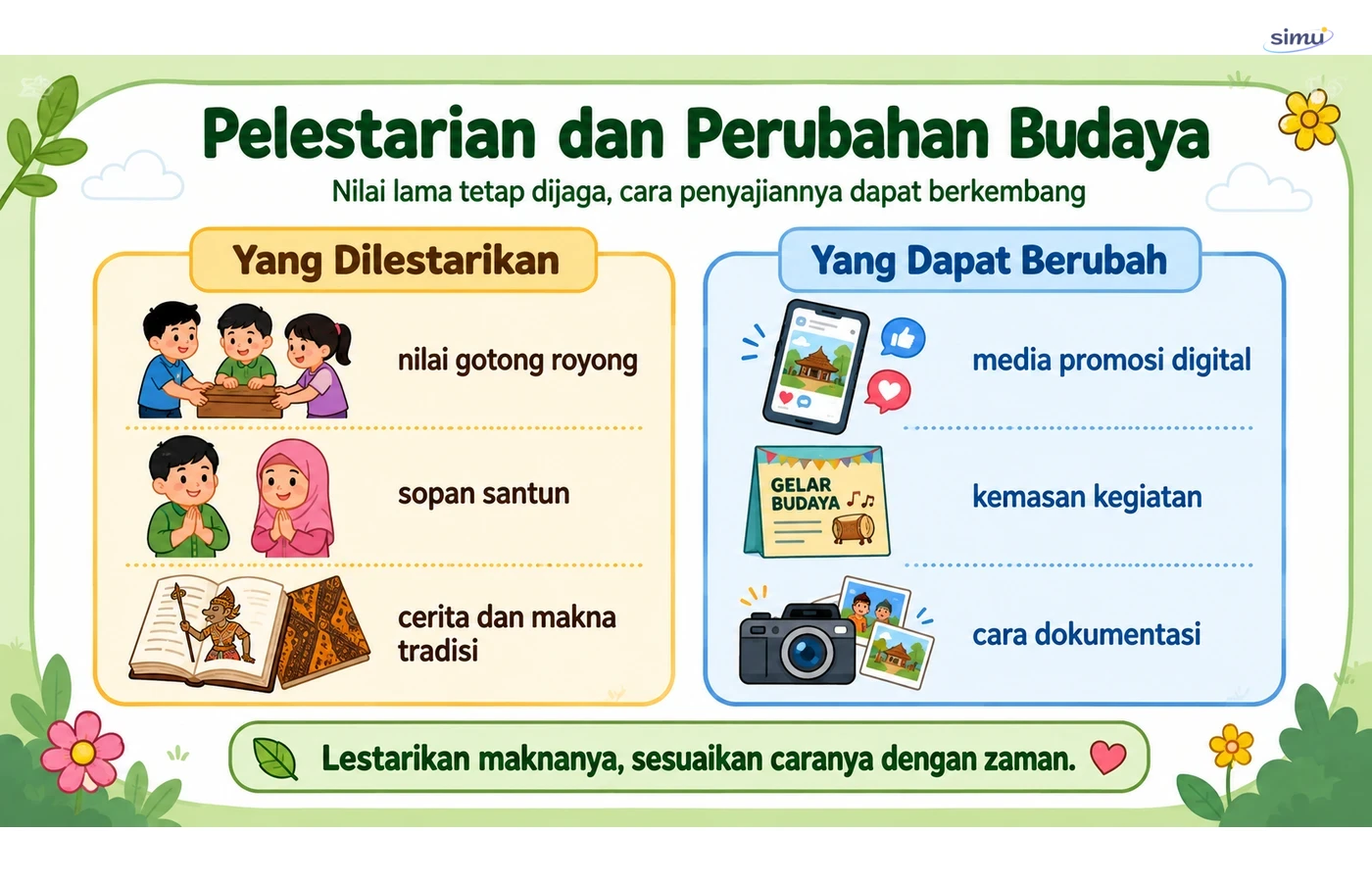 simu

Pelestarian dan Perubahan Budaya

Nilai lama tetap dijaga, cara penyajiannya dapat berkembang

Yang Dilestarikan

nilai gotong royong

sopan santun

cerita dan makna tradisi

Yang Dapat Berubah

media promosi digital

GELAR BUDAYA

kemasan kegiatan

cara dokumentasi

Lestarikan maknanya, sesuaikan caranya dengan zaman.